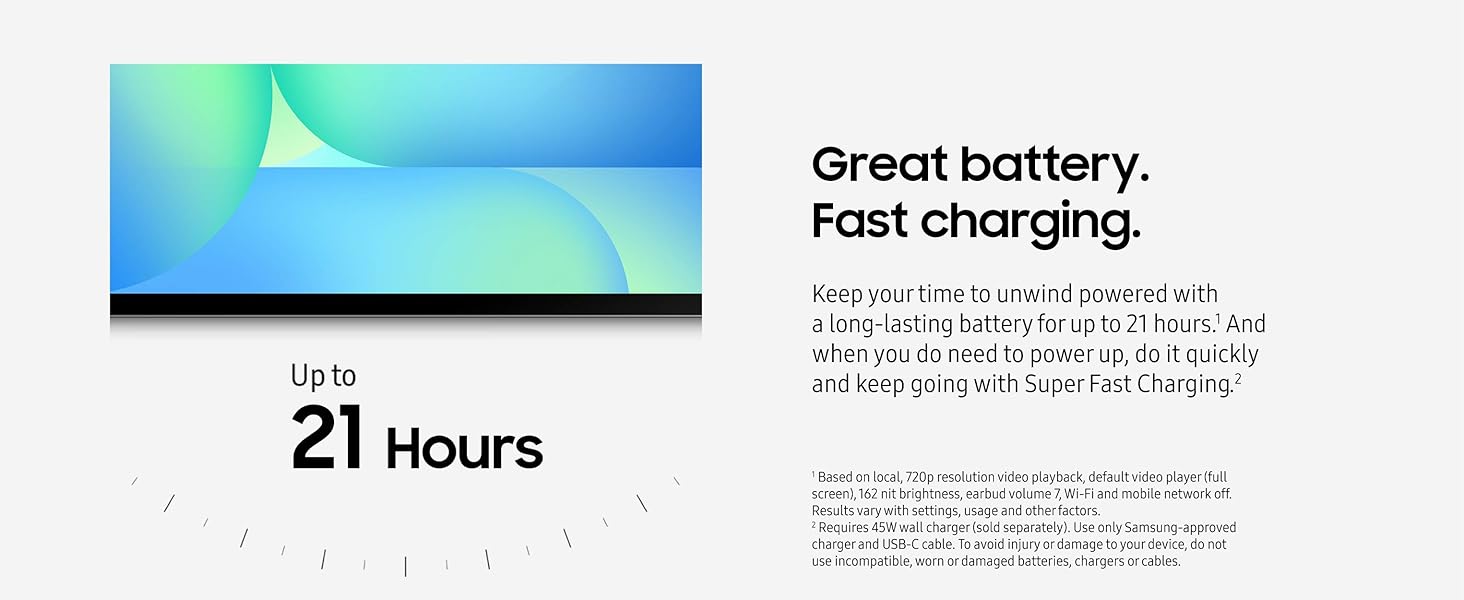 Up to
21 Hours

Great battery.
Fast charging.

Keep your time to unwind powered with a long-lasting battery for up to 21 hours.$^1$ And when you do need to power up, do it quickly and keep going with Super Fast Charging.$^2$

$^1$ Based on local, 720p resolution video playback, default video player (full screen), 162 nit brightness, earbud volume 7, Wi-Fi and mobile network off. Results vary with settings, usage and other factors.
$^2$ Requires 45W wall charger (sold separately). Use only Samsung-approved charger and USB-C cable. To avoid injury or damage to your device, do not use incompatible, worn or damaged batteries, chargers or cables.